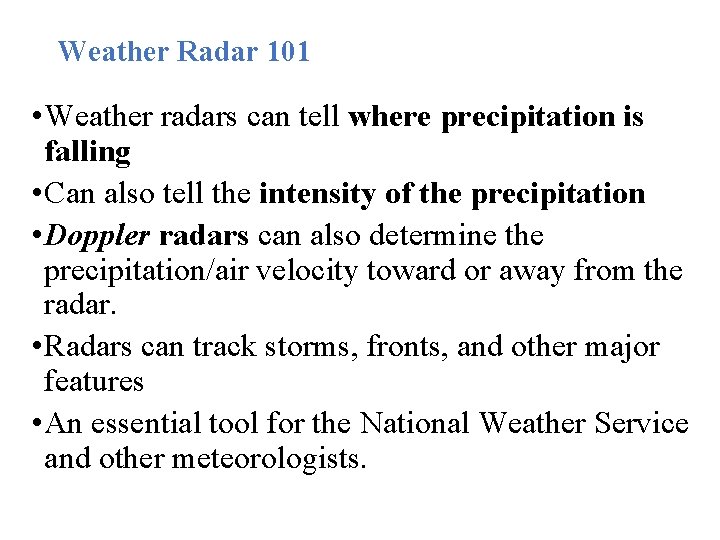 Weather Radar 101

•Weather radars can tell where precipitation is falling

•Can also tell the intensity of the precipitation

•Doppler radars can also determine the precipitation/air velocity toward or away from the radar.

•Radars can track storms, fronts, and other major features

•An essential tool for the National Weather Service and other meteorologists.